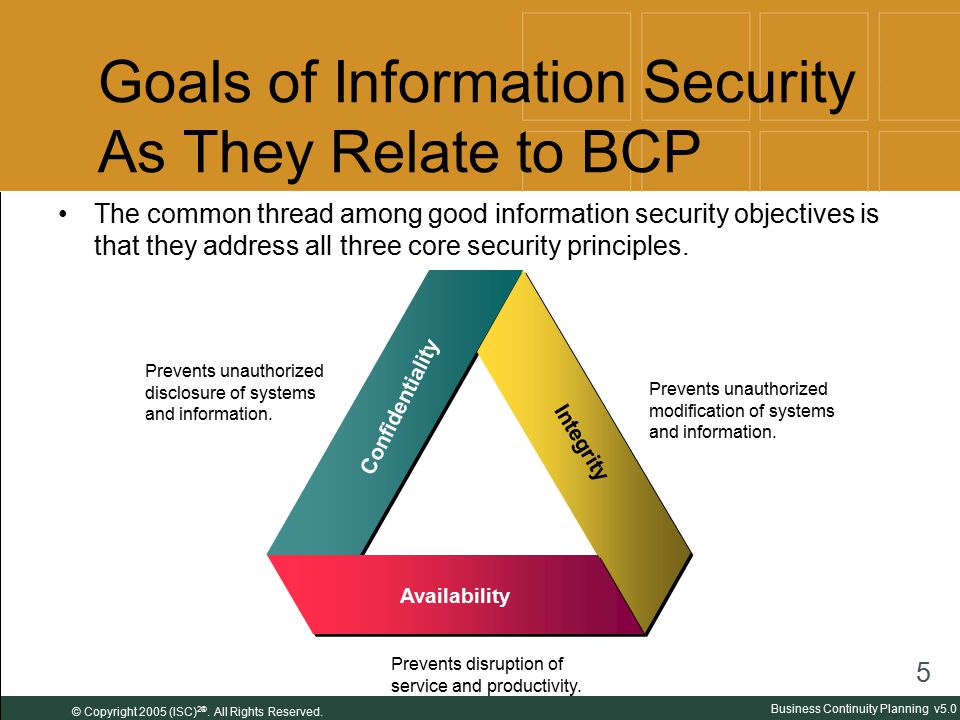 Goals of Information Security As They Relate to BCP

• The common thread among good information security objectives is that they address all three core security principles.

Prevents unauthorized disclosure of systems and information.

Confidentiality

Integrity

Prevents unauthorized modification of systems and information.

Availability

Prevents disruption of service and productivity.

5

© Copyright 2005 (ISC)$^{2®}$. All Rights Reserved.

Business Continuity Planning v5.0